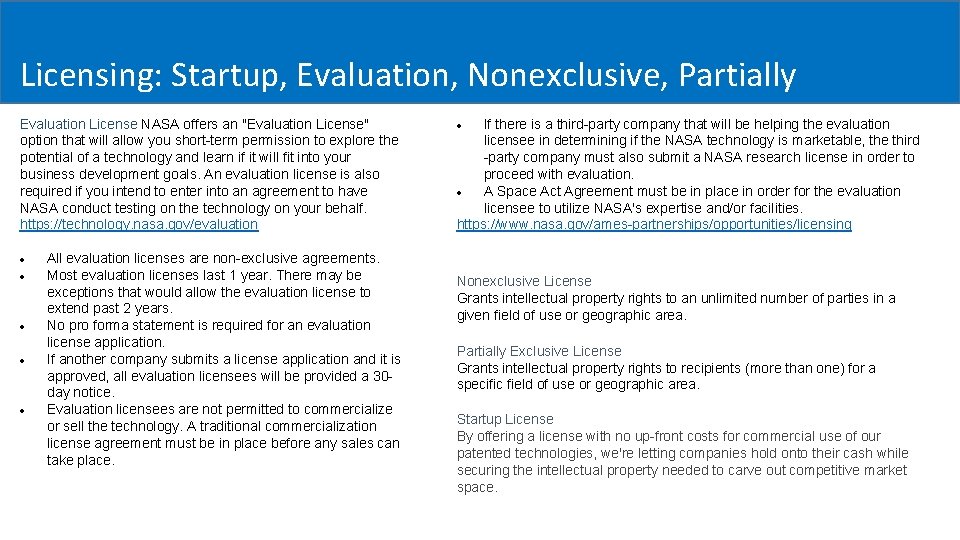 Licensing: Startup, Evaluation, Nonexclusive, Partially

Evaluation License NASA offers an "Evaluation License" option that will allow you short-term permission to explore the potential of a technology and learn if it will fit into your business development goals. An evaluation license is also required if you intend to enter into an agreement to have NASA conduct testing on the technology on your behalf. https://technology.nasa.gov/evaluation

- All evaluation licenses are non-exclusive agreements.
- Most evaluation licenses last 1 year. There may be exceptions that would allow the evaluation license to extend past 2 years.
- No pro forma statement is required for an evaluation license application.
- If another company submits a license application and it is approved, all evaluation licensees will be provided a 30-day notice.
- Evaluation licensees are not permitted to commercialize or sell the technology. A traditional commercialization license agreement must be in place before any sales can take place.

- If there is a third-party company that will be helping the evaluation licensee in determining if the NASA technology is marketable, the third -party company must also submit a NASA research license in order to proceed with evaluation.
- A Space Act Agreement must be in place in order for the evaluation licensee to utilize NASA's expertise and/or facilities.

https://www.nasa.gov/ames-partnerships/opportunities/licensing

Nonexclusive License
Grants intellectual property rights to an unlimited number of parties in a given field of use or geographic area.

Partially Exclusive License
Grants intellectual property rights to recipients (more than one) for a specific field of use or geographic area.

Startup License
By offering a license with no up-front costs for commercial use of our patented technologies, we're letting companies hold onto their cash while securing the intellectual property needed to carve out competitive market space.